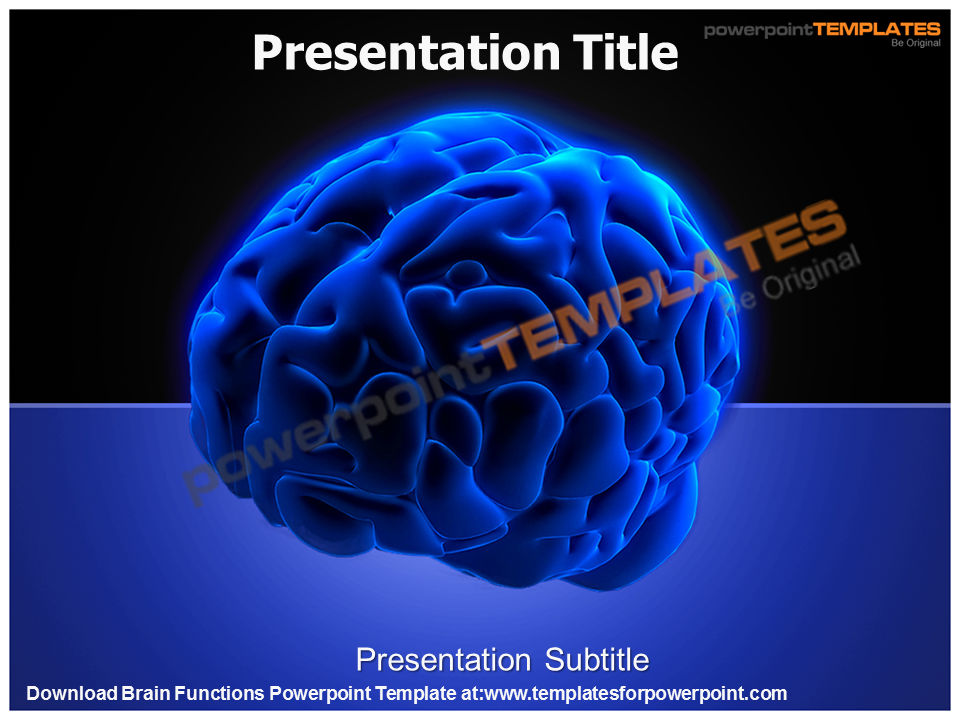 Presentation Title

powerpointTEMPLATES
Be Original

powerpointTEMPLATES
Be Original

Presentation Subtitle

Download Brain Functions Powerpoint Template at:www.templatesforpowerpoint.com